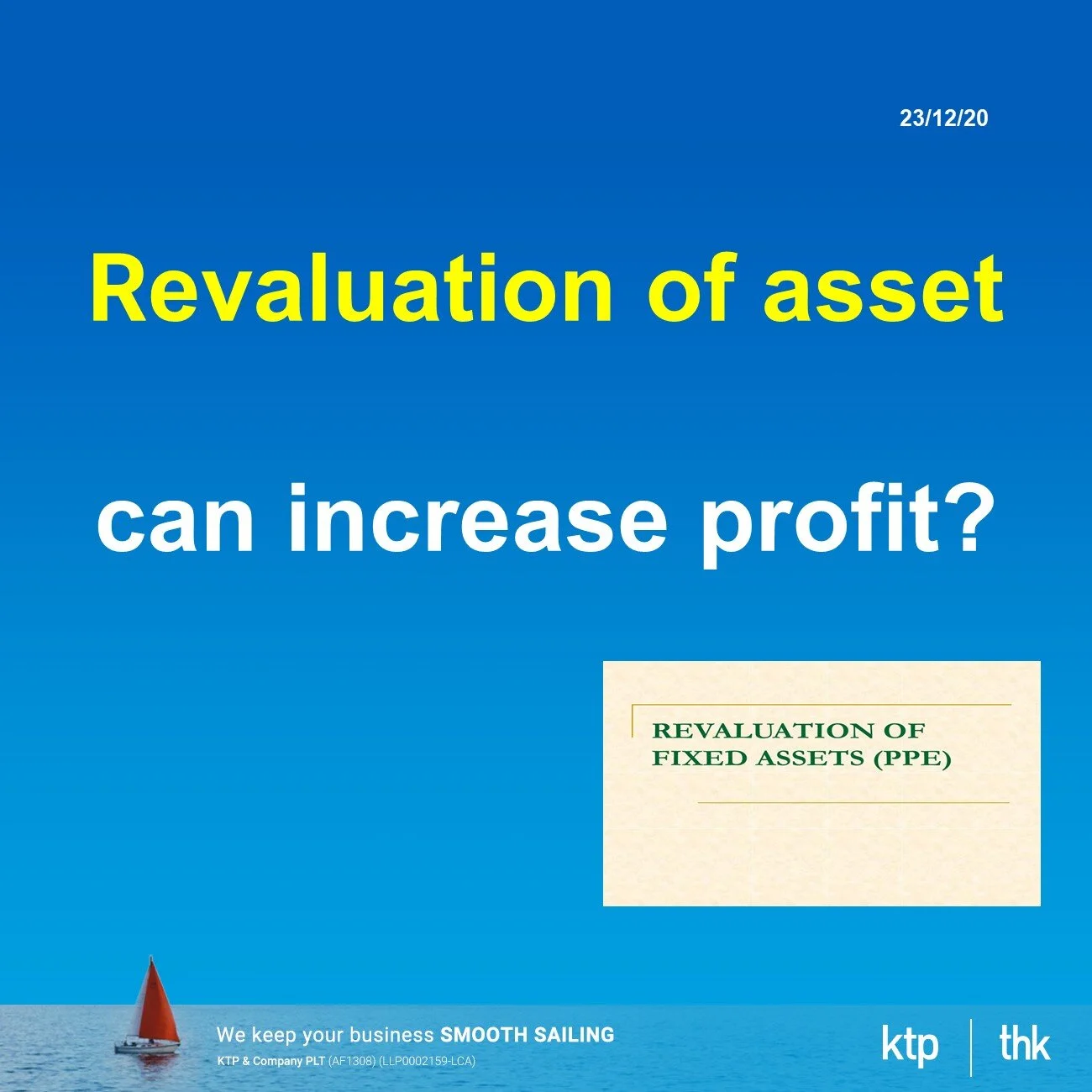 23/12/20

Revaluation of asset

can increase profit?

REVALUATION OF FIXED ASSETS (PPE)

We keep your business SMOOTH SAILING
KTP & Company PLT (AF1308) (LLP0002159-LCA)

ktp | thk